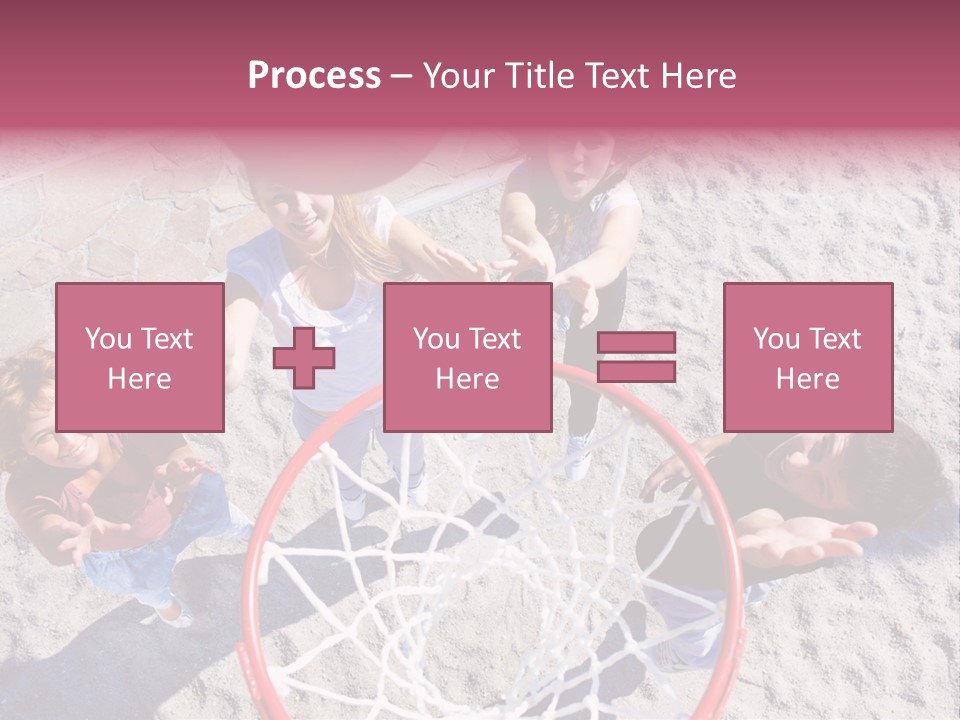 Process – Your Title Text Here

You Text Here

You Text Here

You Text Here